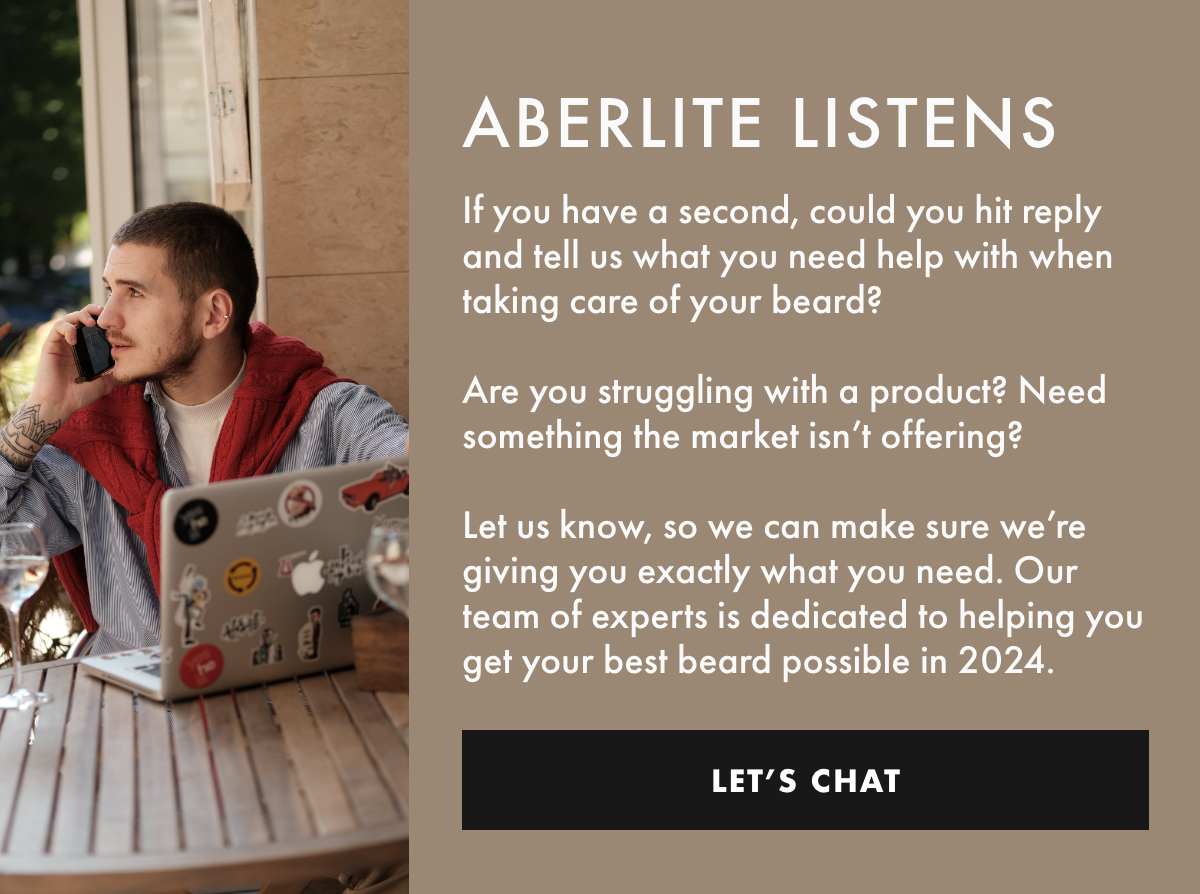 ABERLITE LISTENS

If you have a second, could you hit reply and tell us what you need help with when taking care of your beard?

Are you struggling with a product? Need something the market isn’t offering?

Let us know, so we can make sure we’re giving you exactly what you need. Our team of experts is dedicated to helping you get your best beard possible in 2024.

LET’S CHAT